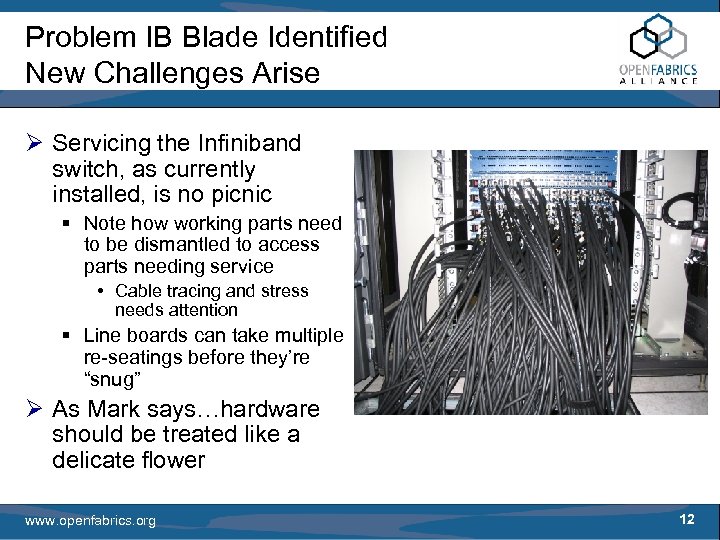 Problem IB Blade Identified
New Challenges Arise

OPENFABRICS
ALLIANCE

➢ Servicing the Infiniband switch, as currently installed, is no picnic
▪ Note how working parts need to be dismantled to access parts needing service
• Cable tracing and stress needs attention
▪ Line boards can take multiple re-seatings before they're "snug"
➢ As Mark says…hardware should be treated like a delicate flower

www.openfabrics.org

12